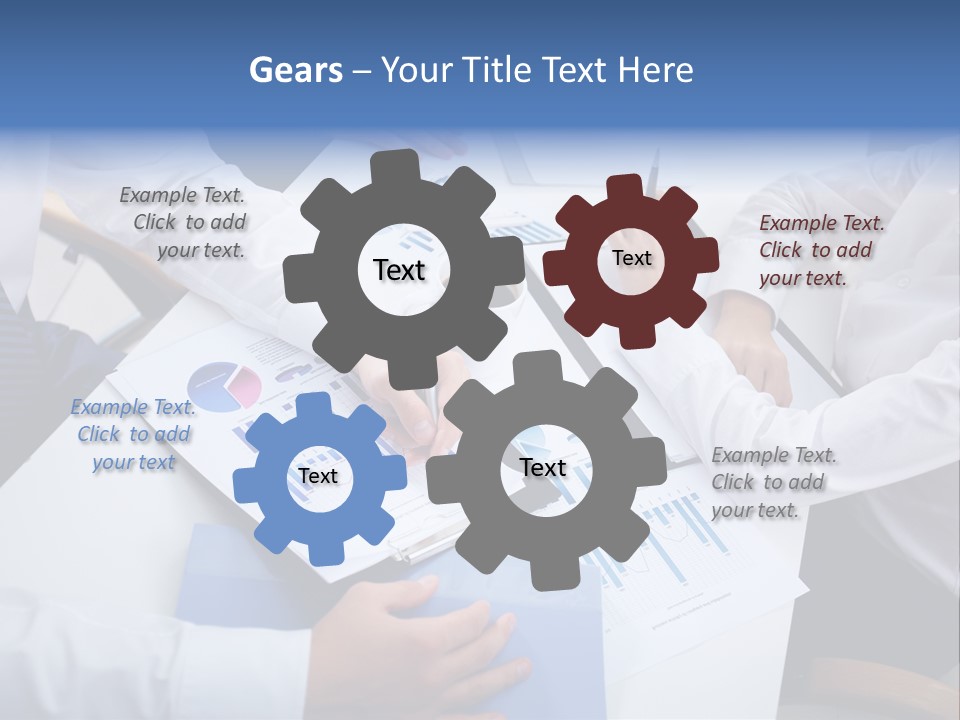 Gears – Your Title Text Here

Example Text. Click to add your text.

Text

Text

Example Text. Click to add your text.

Example Text. Click to add your text

Text

Text

Example Text. Click to add your text.